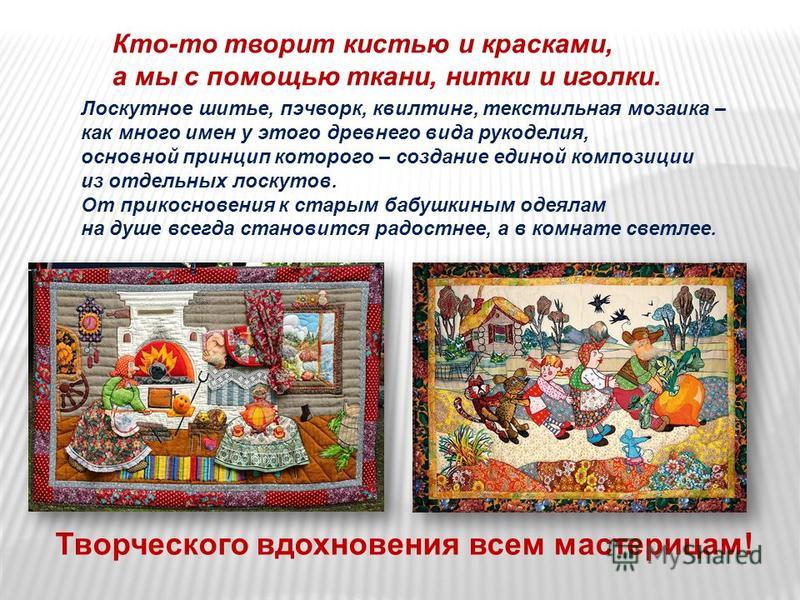 Кто-то творит кистью и красками, а мы с помощью ткани, нитки и иголки.

Лоскутное шитье, пэчворк, квилтинг, текстильная мозаика – как много имен у этого древнего вида рукоделия, основной принцип которого – создание единой композиции из отдельных лоскутов.
От прикосновения к старым бабушкиным одеялам на душе всегда становится радостнее, а в комнате светлее.

Творческого вдохновения всем мастерицам!

MyShared